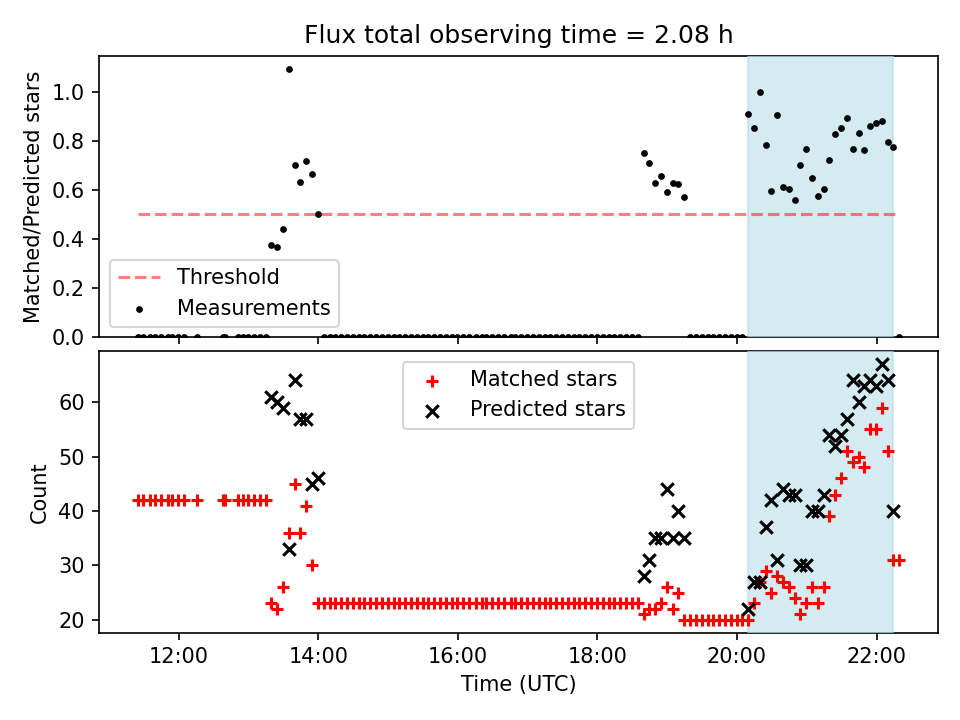 Flux total observing time = 2.08 h

Matched/Predicted stars

1.0
0.8
0.6
0.4
0.2
0.0

Threshold
Measurements

Count

60
50
40
30
20

Matched stars
Predicted stars

12:00
14:00
16:00
18:00
20:00
22:00

Time (UTC)